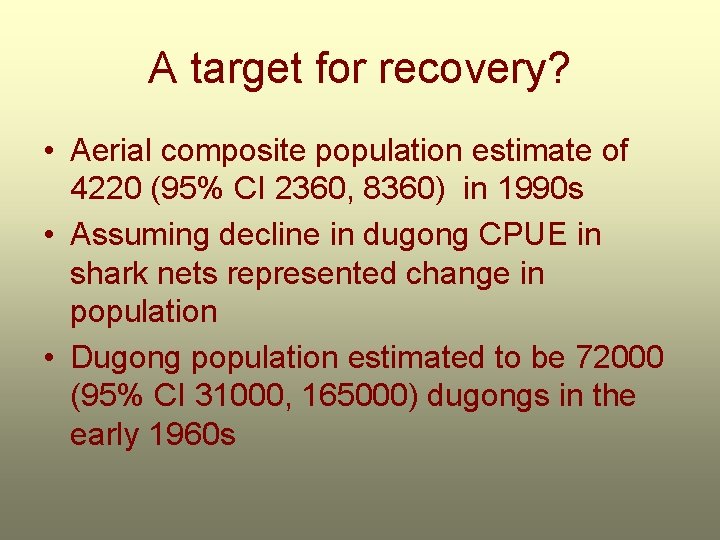 A target for recovery?

• Aerial composite population estimate of 4220 (95% CI 2360, 8360) in 1990s
• Assuming decline in dugong CPUE in shark nets represented change in population
• Dugong population estimated to be 72000 (95% CI 31000, 165000) dugongs in the early 1960s